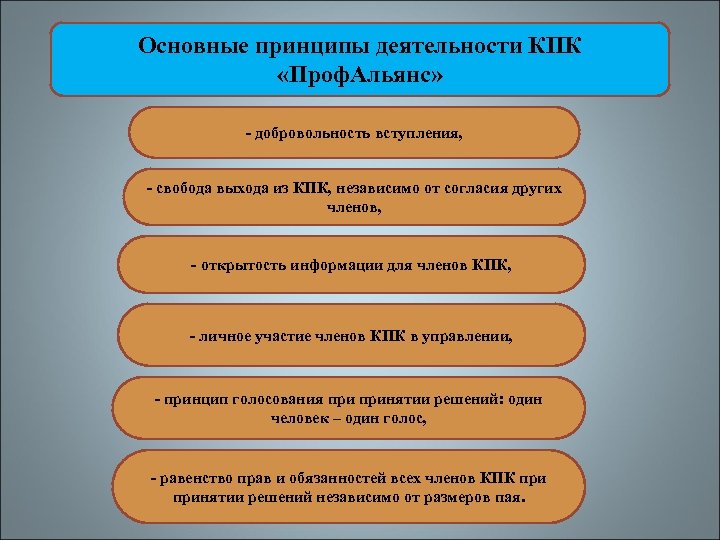 Основные принципы деятельности КПК «ПрофАльянс»

- добровольность вступления,

- свобода выхода из КПК, независимо от согласия других членов,

- открытость информации для членов КПК,

- личное участие членов КПК в управлении,

- принцип голосования при принятии решений: один человек – один голос,

- равенство прав и обязанностей всех членов КПК при принятии решений независимо от размеров пая.